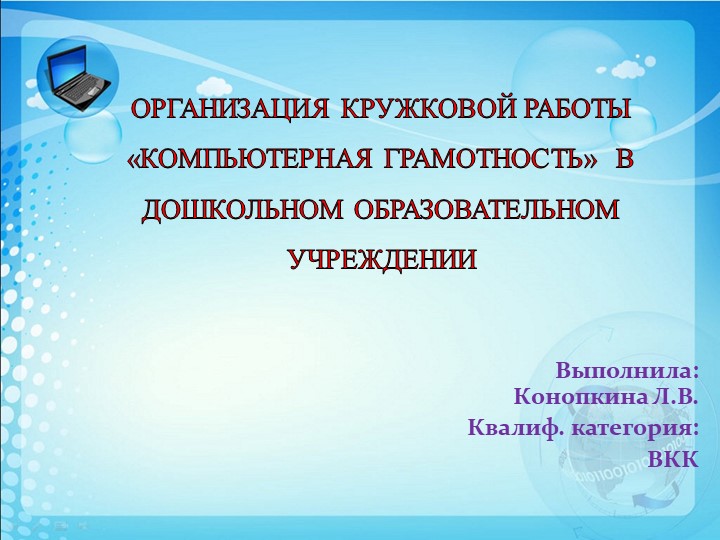 ОРГАНИЗАЦИЯ КРУЖКОВОЙ РАБОТЫ «КОМПЬЮТЕРНАЯ ГРАМОТНОСТЬ» В ДОШКОЛЬНОМ ОБРАЗОВАТЕЛЬНОМ УЧРЕЖДЕНИИ

Выполнила:
Конопкина Л.В.
Квалиф. категория:
ВКК